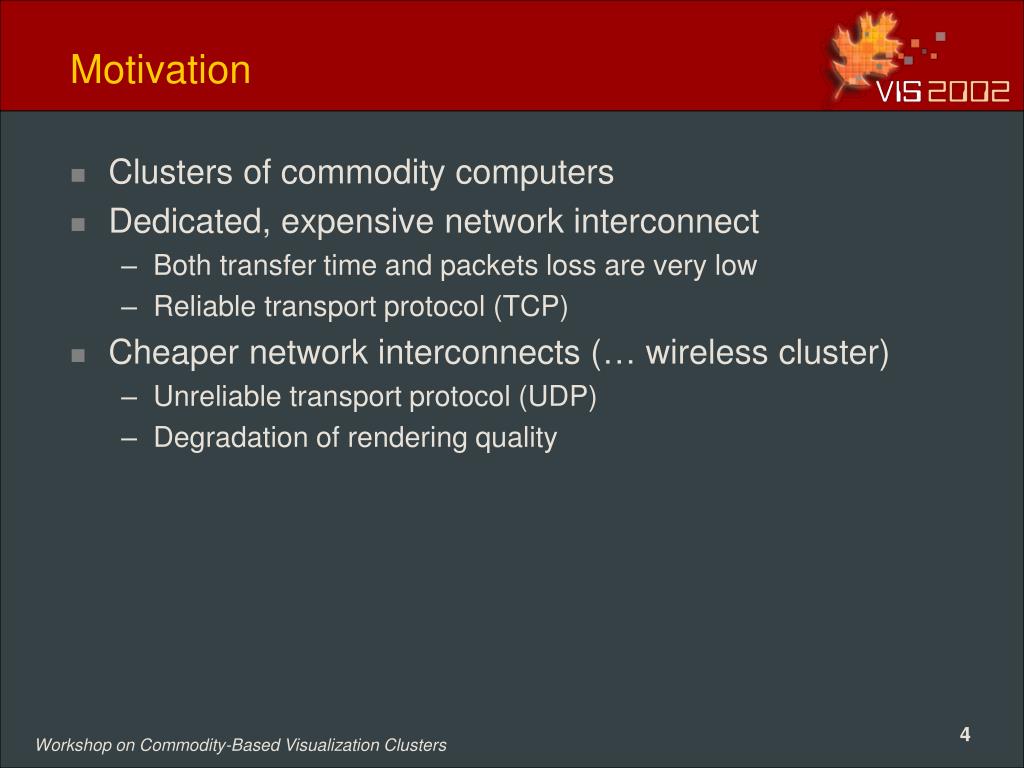 Motivation

VIS 2002

- Clusters of commodity computers
- Dedicated, expensive network interconnect
  – Both transfer time and packets loss are very low
  – Reliable transport protocol (TCP)
- Cheaper network interconnects (… wireless cluster)
  – Unreliable transport protocol (UDP)
  – Degradation of rendering quality

Workshop on Commodity-Based Visualization Clusters

4